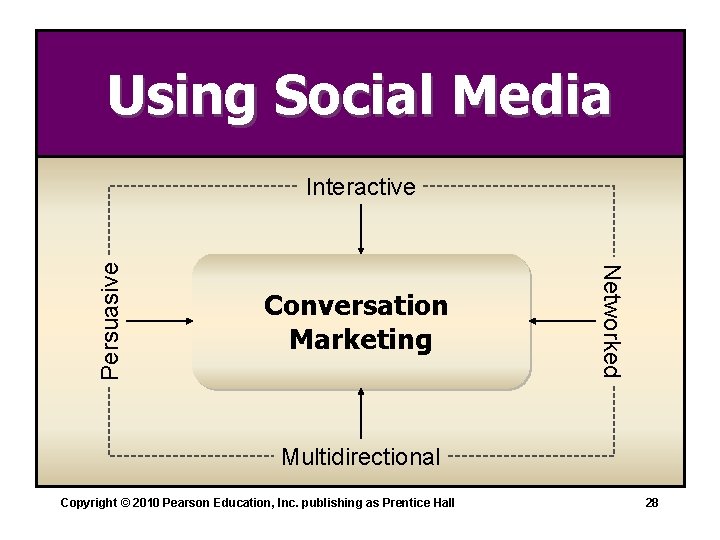 Using Social Media

Interactive

Persuasive

Conversation Marketing

Networked

Multidirectional

Copyright © 2010 Pearson Education, Inc. publishing as Prentice Hall

28